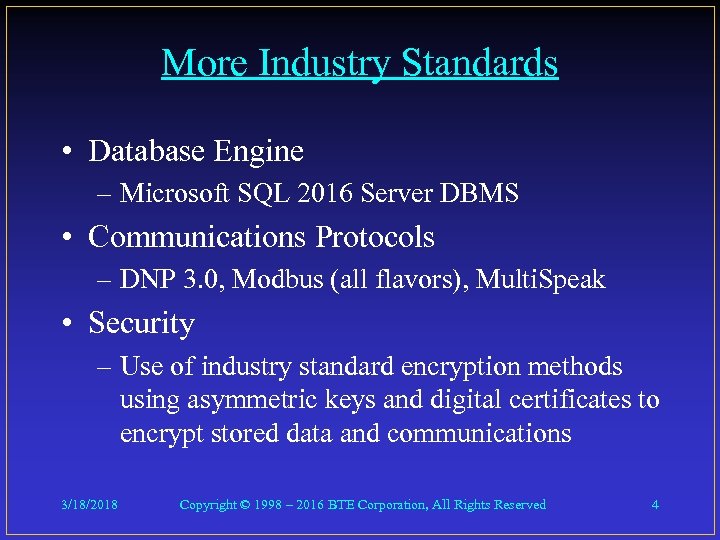 More Industry Standards

• Database Engine

– Microsoft SQL 2016 Server DBMS

• Communications Protocols

– DNP 3.0, Modbus (all flavors), MultiSpeak

• Security

– Use of industry standard encryption methods using asymmetric keys and digital certificates to encrypt stored data and communications

3/18/2018 Copyright © 1998 – 2016 BTE Corporation, All Rights Reserved 4